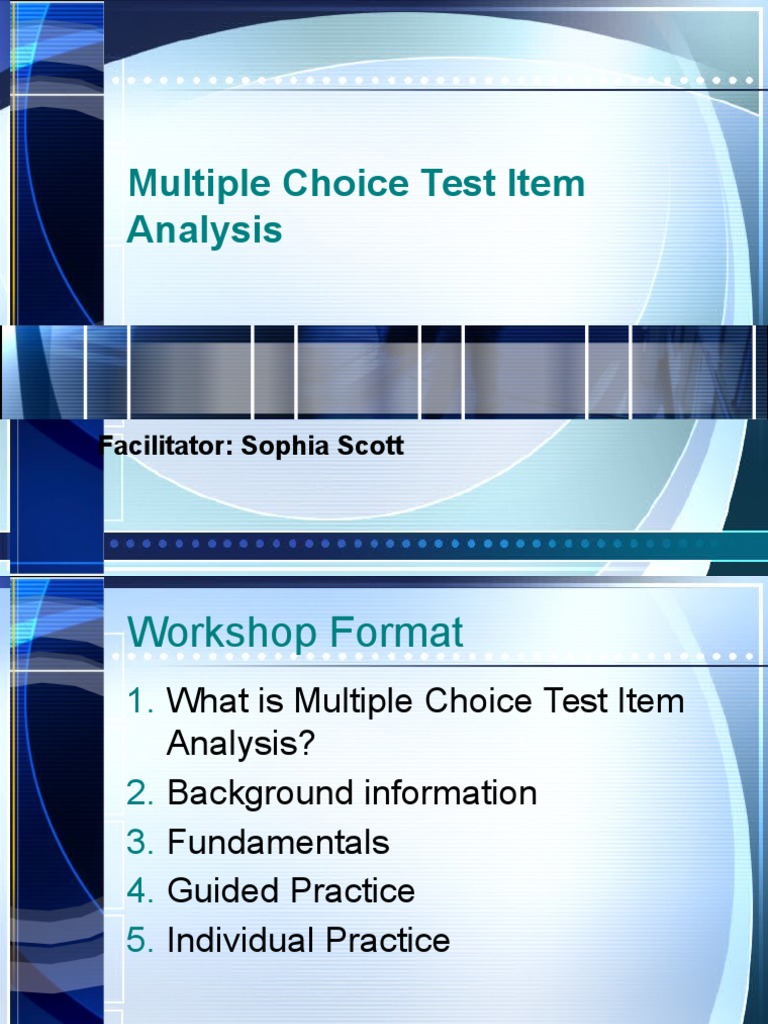 Multiple Choice Test Item Analysis

Facilitator: Sophia Scott

Workshop Format

1. What is Multiple Choice Test Item Analysis?
2. Background information
3. Fundamentals
4. Guided Practice
5. Individual Practice